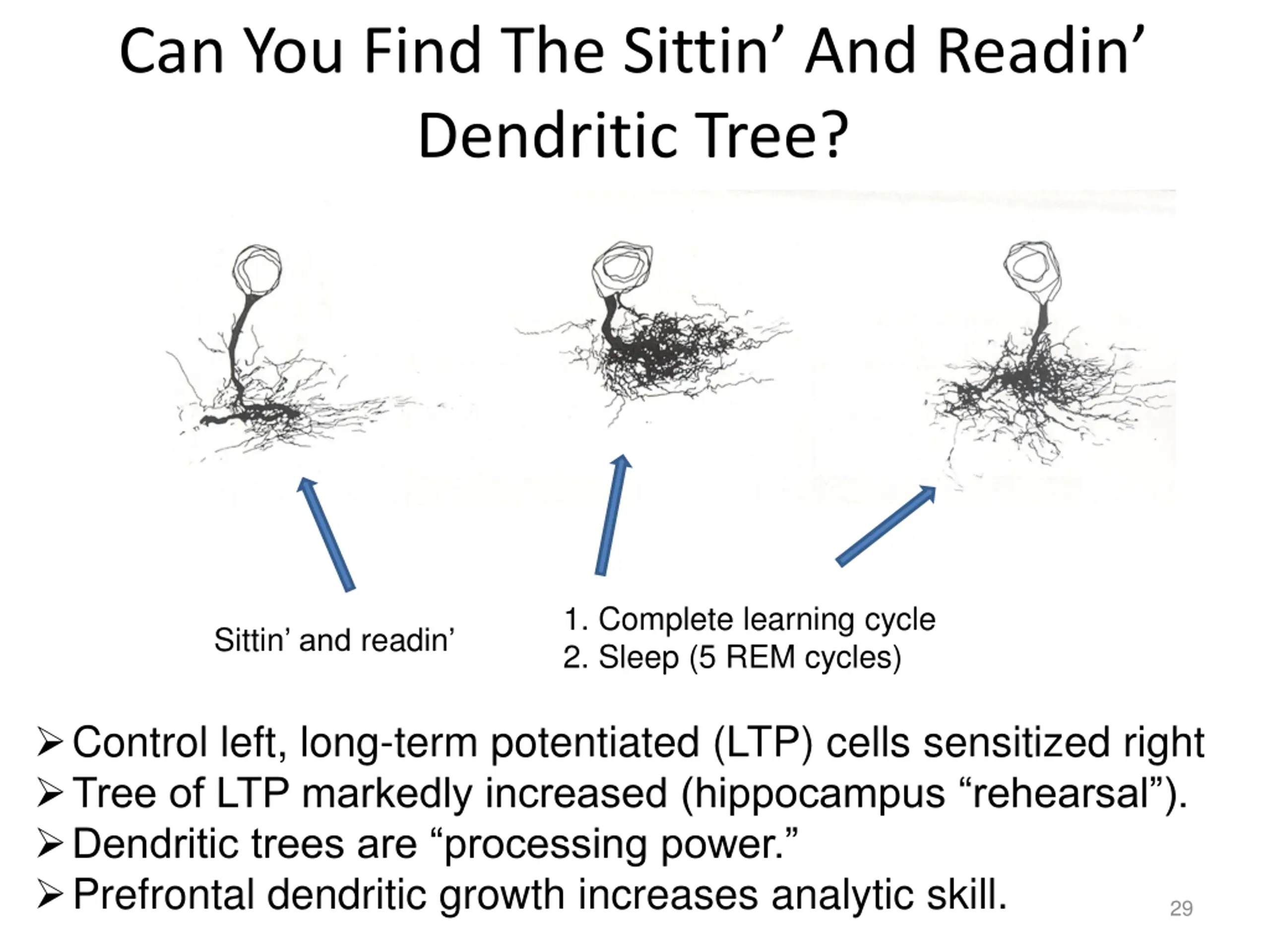 Can You Find The Sittin’ And Readin’ Dendritic Tree?

Sittin’ and readin’

1. Complete learning cycle
2. Sleep (5 REM cycles)

➢ Control left, long-term potentiated (LTP) cells sensitized right
➢ Tree of LTP markedly increased (hippocampus “rehearsal”).
➢ Dendritic trees are “processing power.”
➢ Prefrontal dendritic growth increases analytic skill.

29